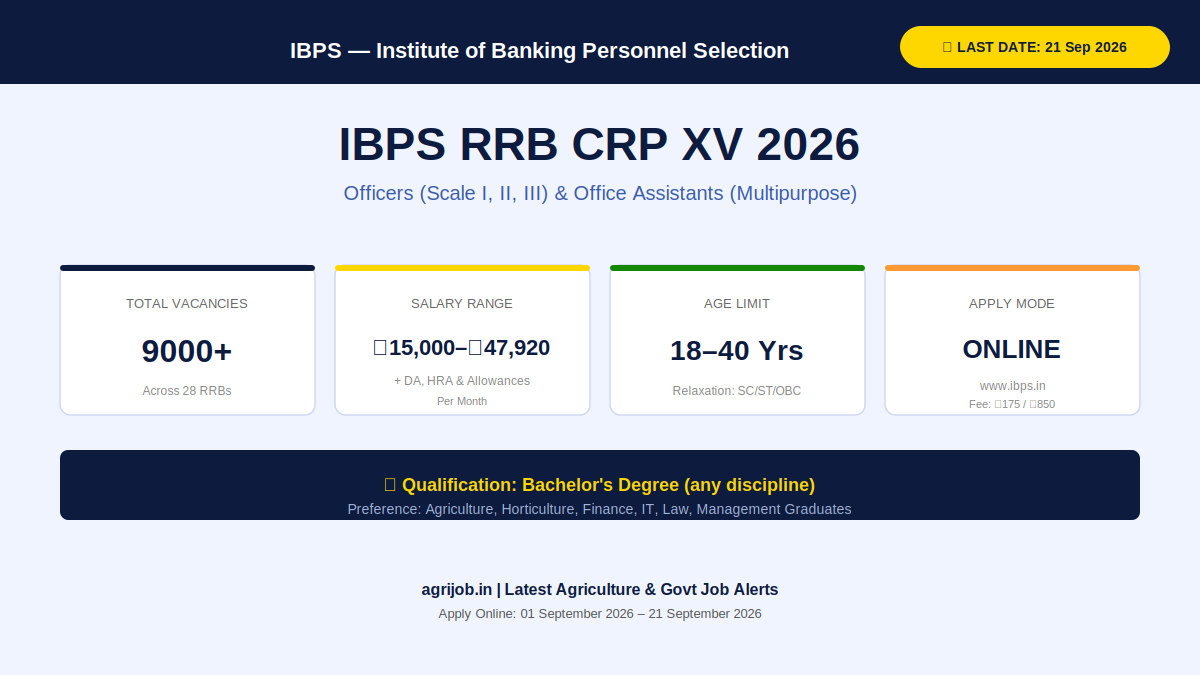 IBPS — Institute of Banking Personnel Selection

LAST DATE: 21 Sep 2026

IBPS RRB CRP XV 2026

Officers (Scale I, II, III) & Office Assistants (Multipurpose)

TOTAL VACANCIES
9000+
Across 28 RRBs

SALARY RANGE
15,000–47,920
+ DA, HRA & Allowances
Per Month

AGE LIMIT
18–40 Yrs
Relaxation: SC/ST/OBC

APPLY MODE
ONLINE
www.ibps.in
Fee: 175 / 850

Qualification: Bachelor's Degree (any discipline)
Preference: Agriculture, Horticulture, Finance, IT, Law, Management Graduates

agrijob.in | Latest Agriculture & Govt Job Alerts
Apply Online: 01 September 2026 – 21 September 2026